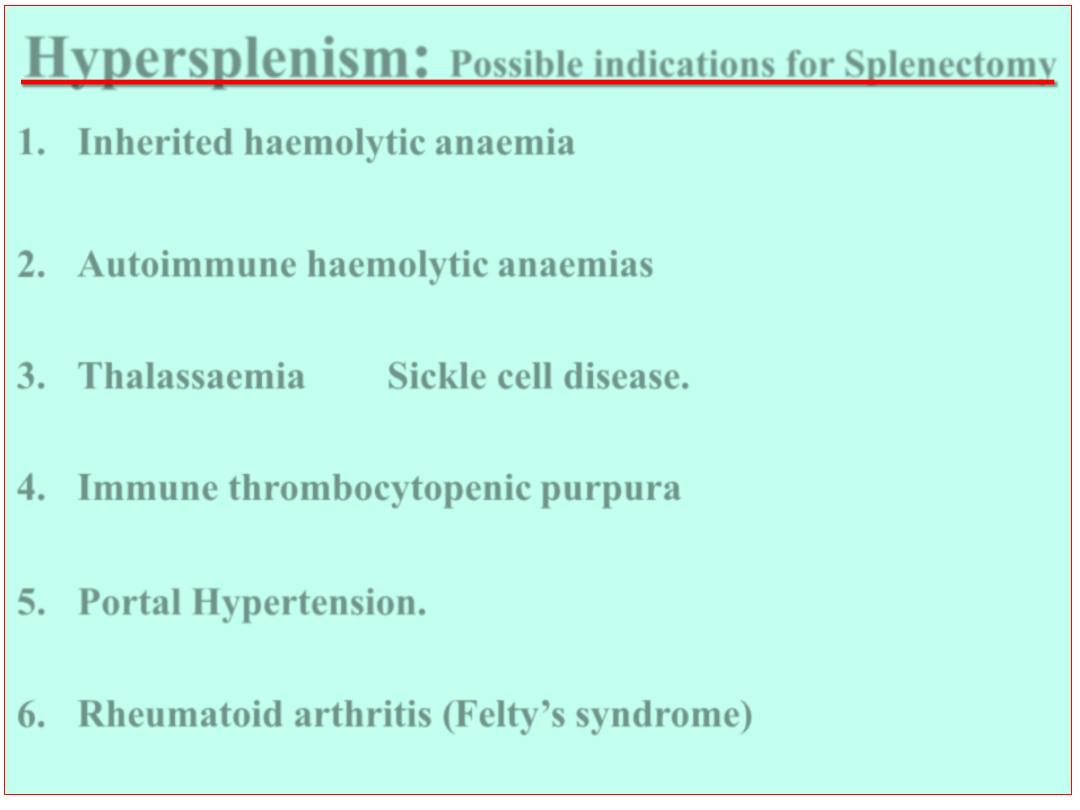 Hypersplenism: Possible indications for Splenectomy

1. Inherited haemolytic anaemia

2. Autoimmune haemolytic anaemias

3. Thalassaemia Sickle cell disease.

4. Immune thrombocytopenic purpura

5. Portal Hypertension.

6. Rheumatoid arthritis (Felty's syndrome)